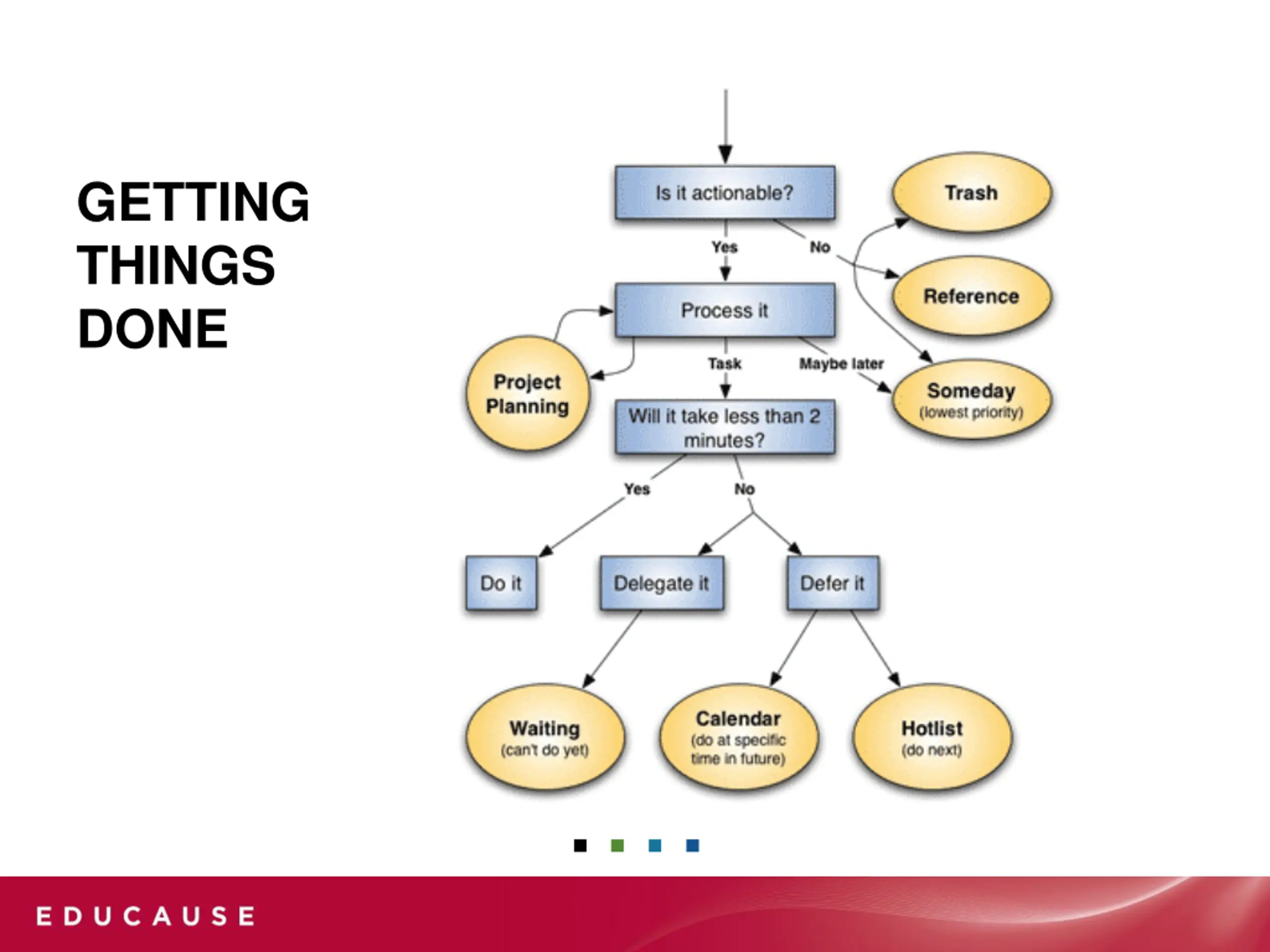 GETTING THINGS DONE

Is it actionable?

Trash

Yes

No

Reference

Process it

Project Planning

Task

Maybe later

Someday
(lowest priority)

Will it take less than 2 minutes?

Yes

No

Do it

Delegate it

Defer it

Waiting
(can't do yet)

Calendar
(do at specific time in future)

Hotlist
(do next)

EDUCAUSE